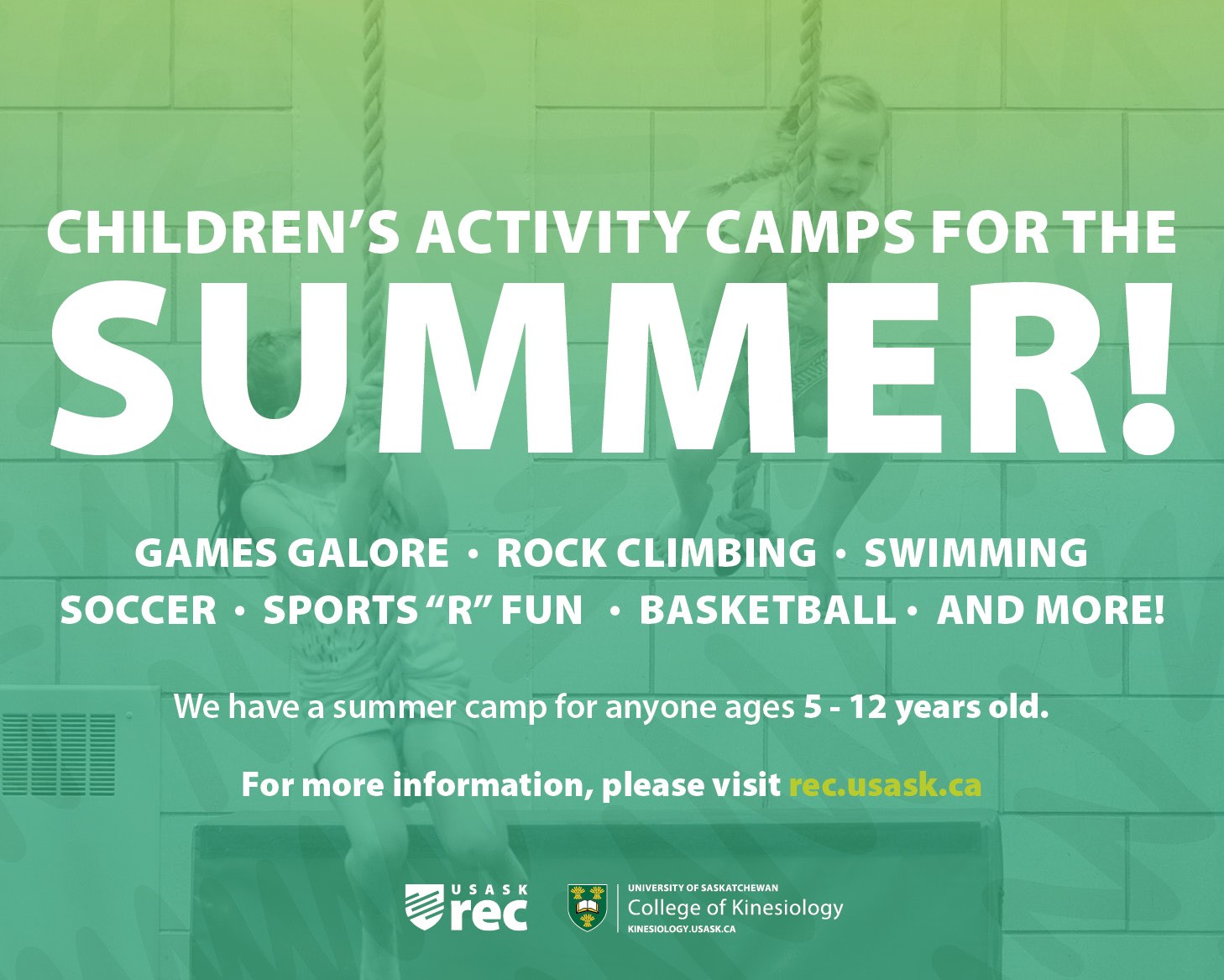 CHILDREN'S ACTIVITY CAMPS FOR THE

SUMMER!

GAMES GALORE • ROCK CLIMBING • SWIMMING
SOCCER • SPORTS "R" FUN • BASKETBALL • AND MORE!

We have a summer camp for anyone ages 5 - 12 years old.

For more information, please visit rec.usask.ca

USASK rec

UNIVERSITY OF SASKATCHEWAN
College of Kinesiology
KINESIOLOGY.USASK.CA